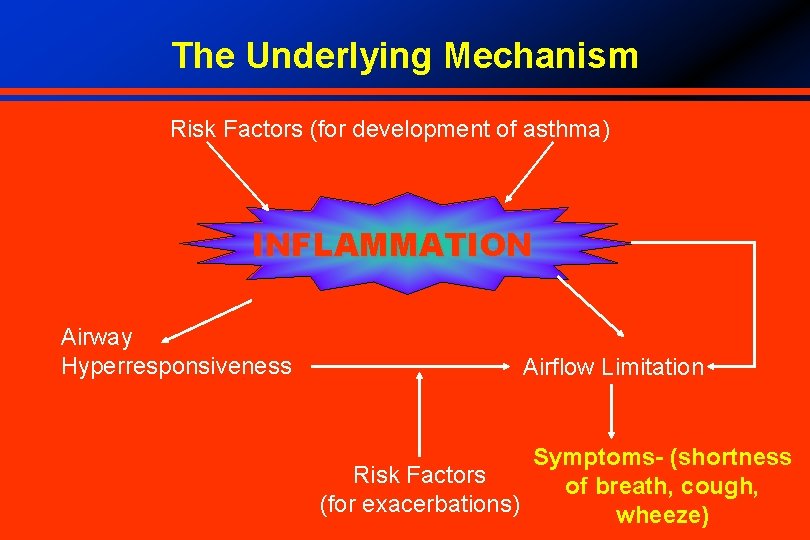 The Underlying Mechanism

Risk Factors (for development of asthma)

INFLAMMATION

Airway Hyperresponsiveness

Airflow Limitation

Risk Factors (for exacerbations)

Symptoms- (shortness of breath, cough, wheeze)